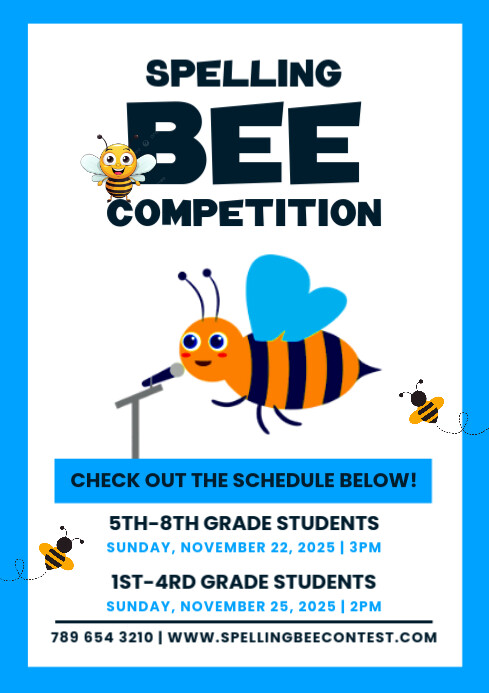 SPELLING
BEE
COMPETITION

CHECK OUT THE SCHEDULE BELOW!

5TH-8TH GRADE STUDENTS
SUNDAY, NOVEMBER 22, 2025 | 3PM

1ST-4RD GRADE STUDENTS
SUNDAY, NOVEMBER 25, 2025 | 2PM

789 654 3210 | WWW.SPELLINGBEECONTEST.COM